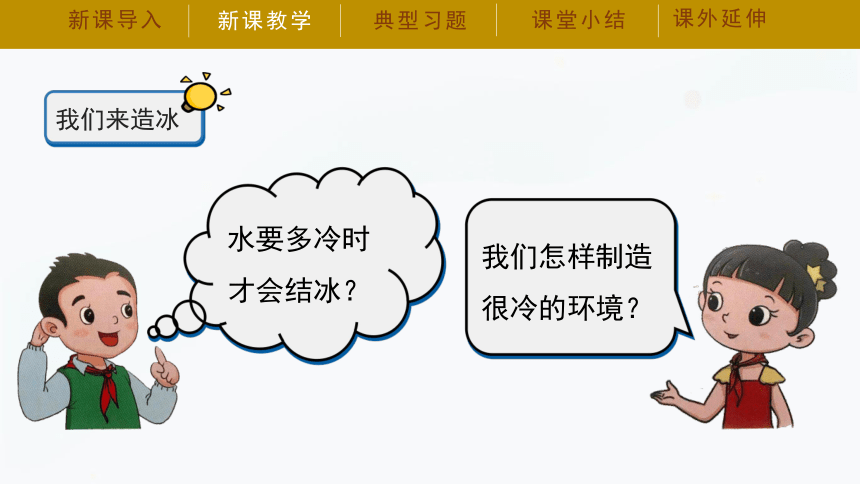 新课导入　新课教学　典型习题　课堂小结　课外延伸

我们来造冰

水要多冷时才会结冰？

我们怎样制造很冷的环境？